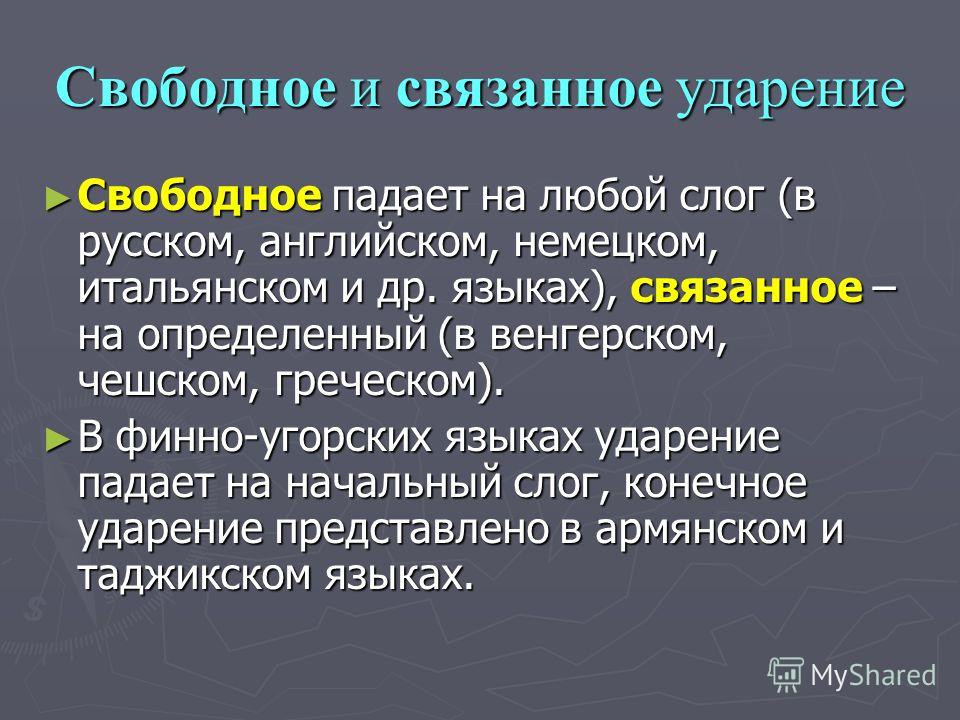 Свободное и связанное ударение

► Свободное падает на любой слог (в русском, английском, немецком, итальянском и др. языках), связанное – на определенный (в венгерском, чешском, греческом).

► В финно-угорских языках ударение падает на начальный слог, конечное ударение представлено в армянском и таджикском языках.

MyShared